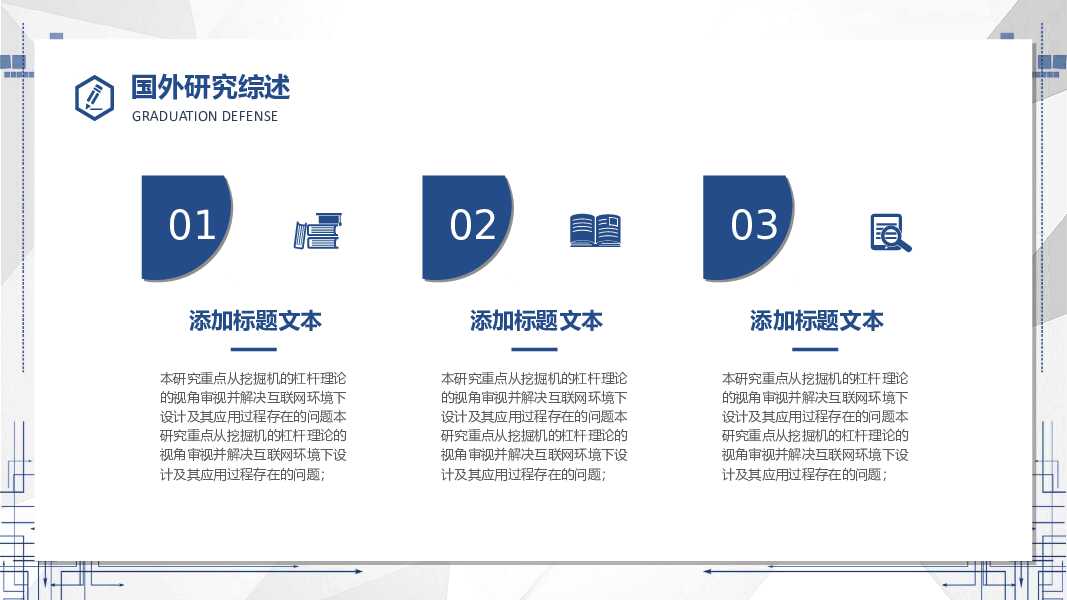 国外研究综述
GRADUATION DEFENSE

01

添加标题文本

本研究重点从挖掘机的杠杆理论的视角审视并解决互联网环境下设计及其应用过程存在的问题本研究重点从挖掘机的杠杆理论的视角审视并解决互联网环境下设计及其应用过程存在的问题;

02

添加标题文本

本研究重点从挖掘机的杠杆理论的视角审视并解决互联网环境下设计及其应用过程存在的问题本研究重点从挖掘机的杠杆理论的视角审视并解决互联网环境下设计及其应用过程存在的问题;

03

添加标题文本

本研究重点从挖掘机的杠杆理论的视角审视并解决互联网环境下设计及其应用过程存在的问题本研究重点从挖掘机的杠杆理论的视角审视并解决互联网环境下设计及其应用过程存在的问题;